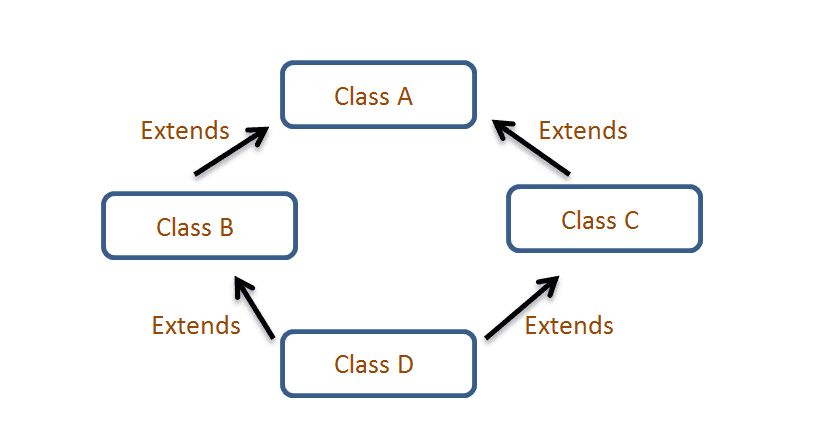 Class A

Extends

Extends

Class B

Class C

Extends

Extends

Class D